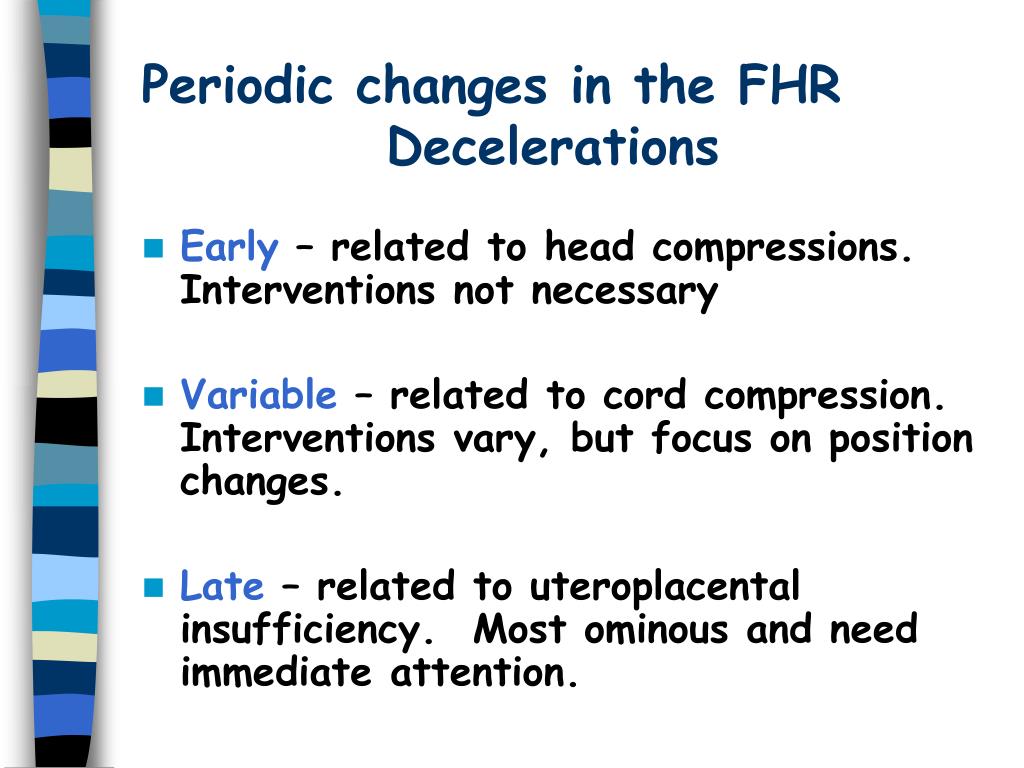 Periodic changes in the FHR
Decelerations

Early – related to head compressions. Interventions not necessary

Variable – related to cord compression. Interventions vary, but focus on position changes.

Late – related to uteroplacental insufficiency.  Most ominous and need immediate attention.